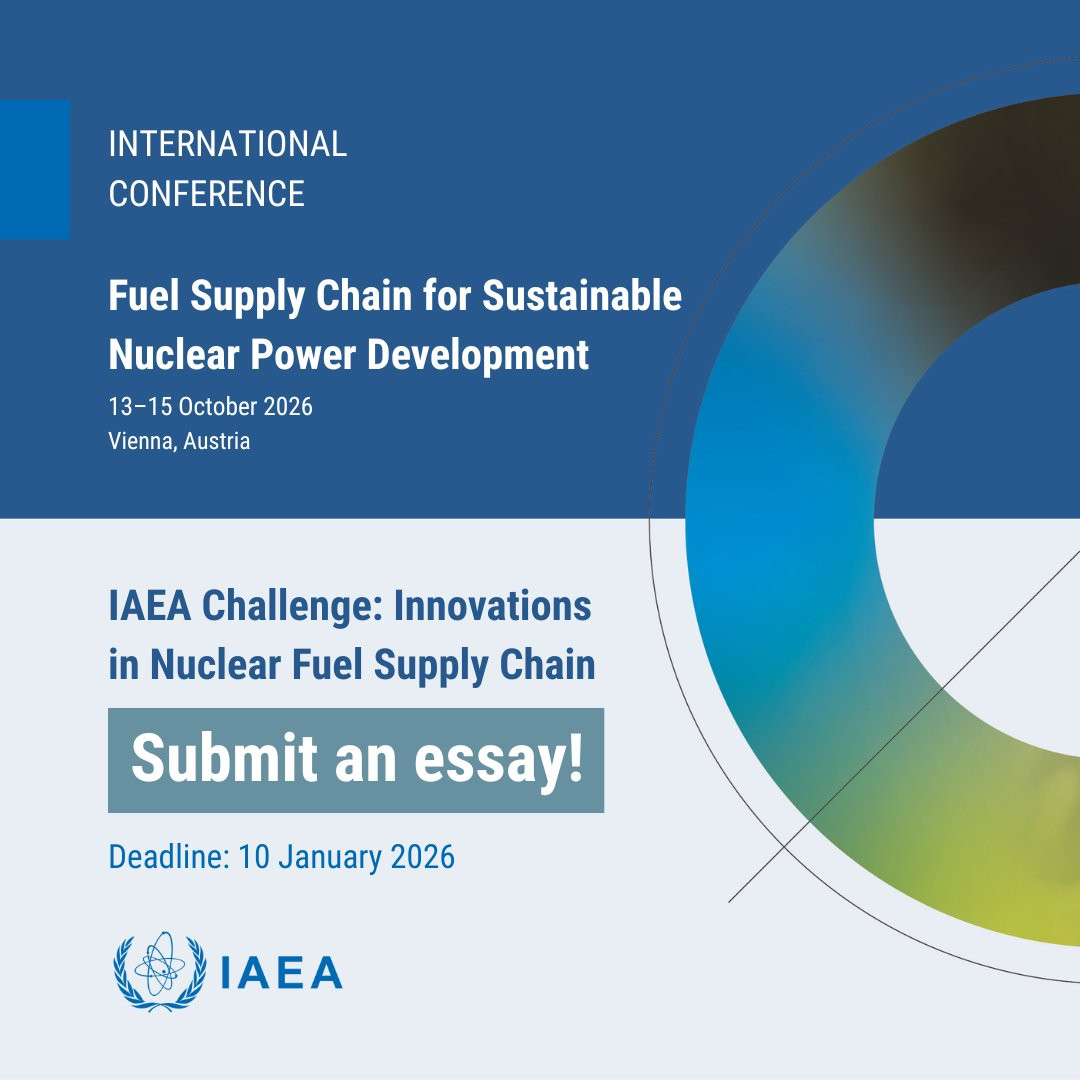 INTERNATIONAL CONFERENCE

Fuel Supply Chain for Sustainable Nuclear Power Development

13–15 October 2026
Vienna, Austria

IAEA Challenge: Innovations in Nuclear Fuel Supply Chain

Submit an essay!

Deadline: 10 January 2026

IAEA